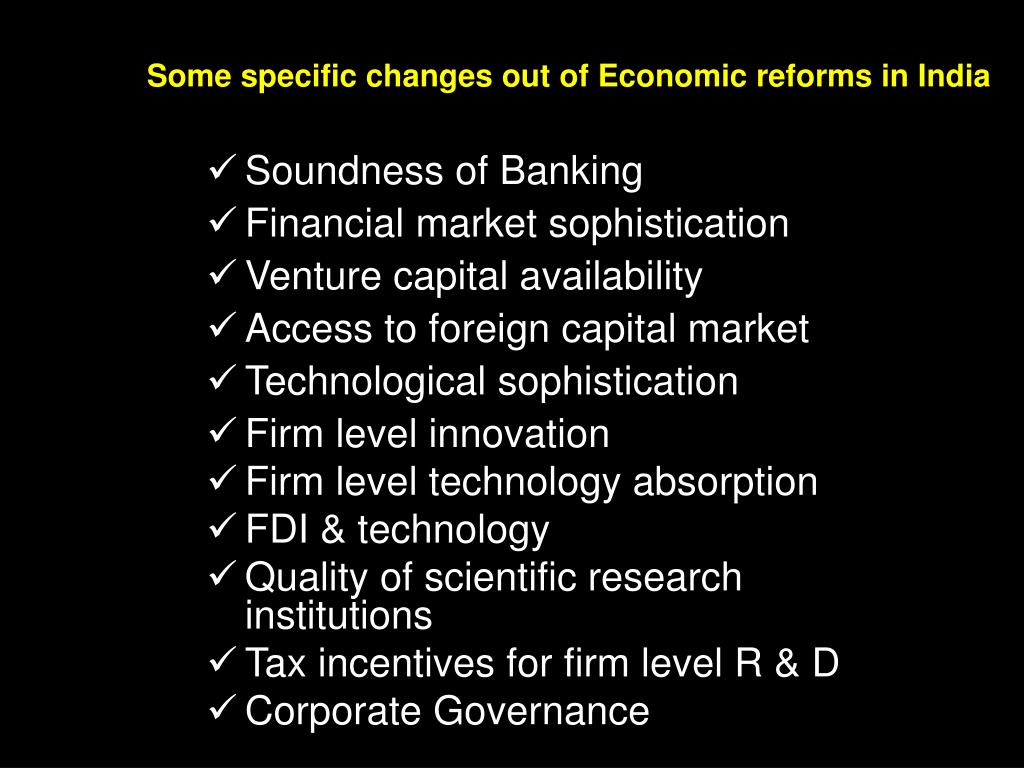 Some specific changes out of Economic reforms in India

✓ Soundness of Banking
✓ Financial market sophistication
✓ Venture capital availability
✓ Access to foreign capital market
✓ Technological sophistication
✓ Firm level innovation
✓ Firm level technology absorption
✓ FDI & technology
✓ Quality of scientific research institutions
✓ Tax incentives for firm level R & D
✓ Corporate Governance